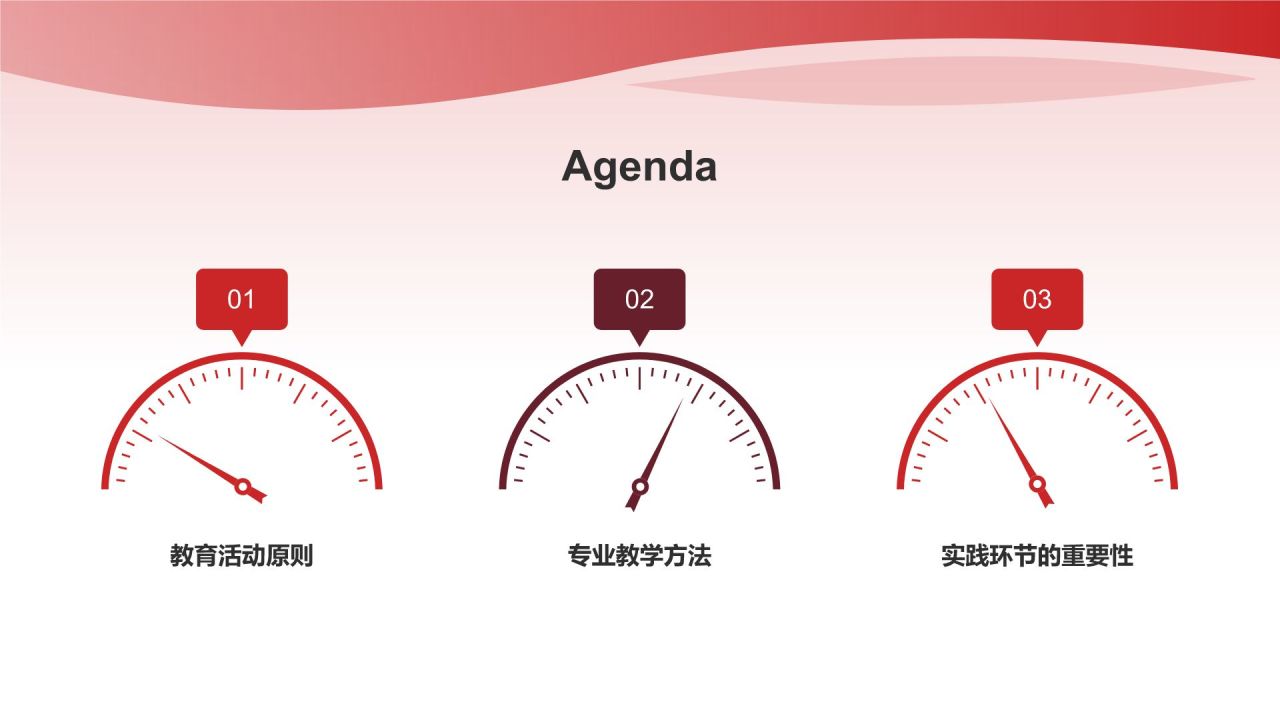 Agenda

01

教育活动原则

02

专业教学方法

03

实践环节的重要性